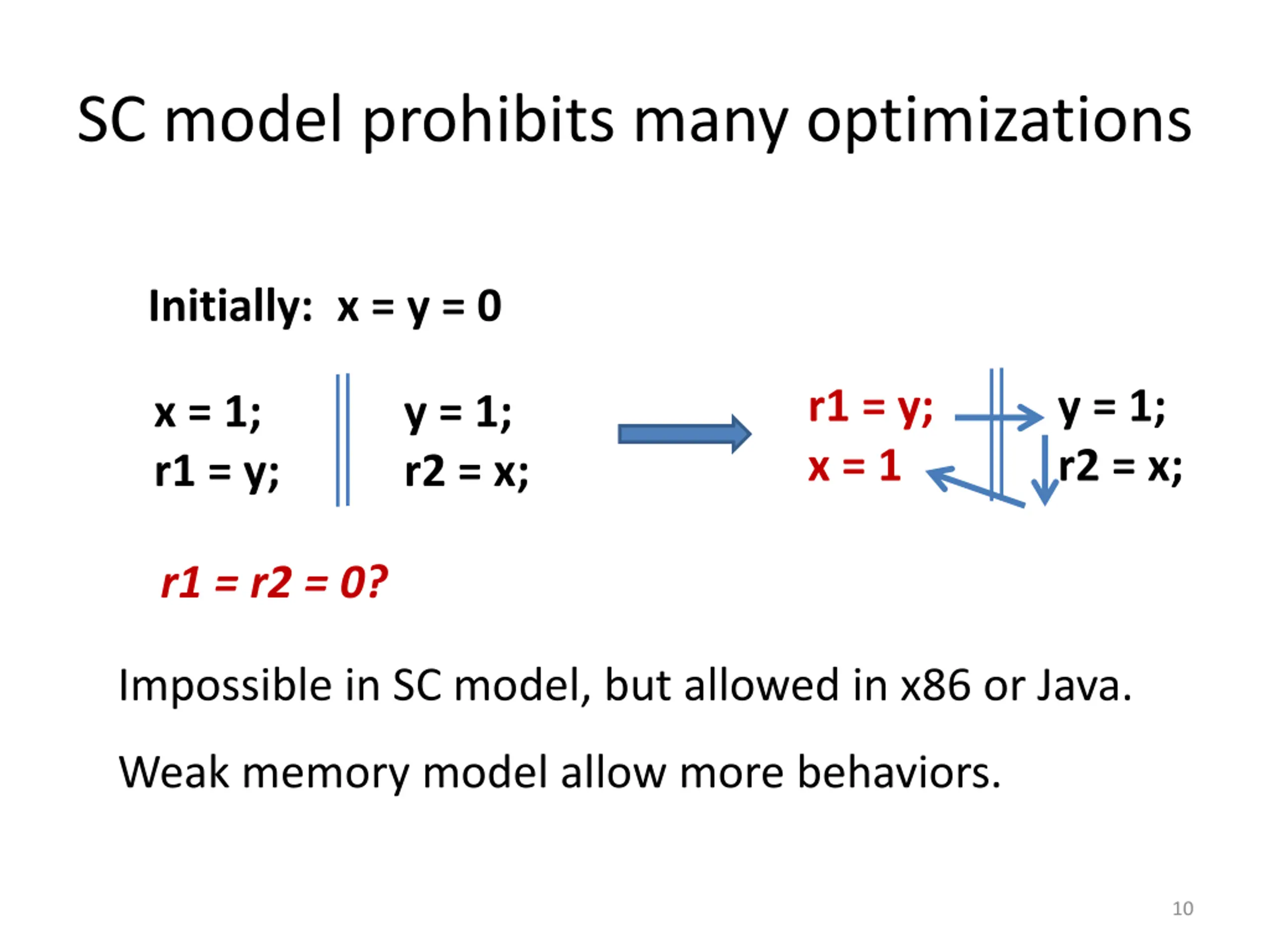 SC model prohibits many optimizations

Initially: x = y = 0

x = 1;
r1 = y;

y = 1;
r2 = x;

r1 = y;
x = 1

y = 1;
r2 = x;

r1 = r2 = 0?

Impossible in SC model, but allowed in x86 or Java.

Weak memory model allow more behaviors.

10